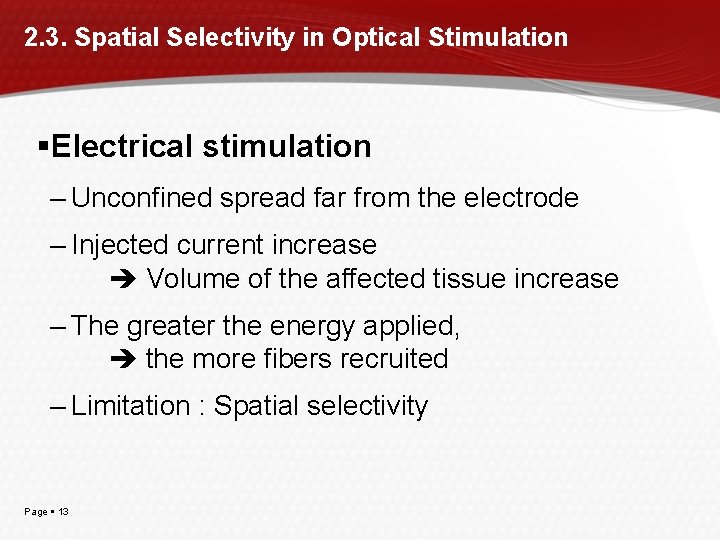 2.3. Spatial Selectivity in Optical Stimulation

▪Electrical stimulation

– Unconfined spread far from the electrode

– Injected current increase
➔ Volume of the affected tissue increase

– The greater the energy applied,
➔ the more fibers recruited

– Limitation : Spatial selectivity

Page ▪ 13